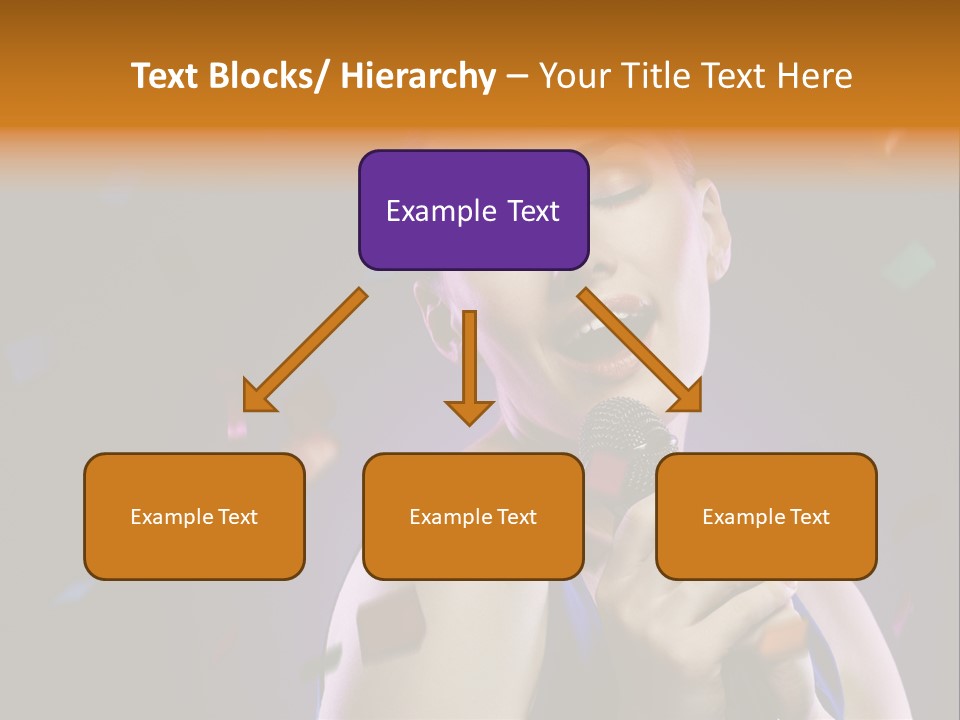 Text Blocks/ Hierarchy – Your Title Text Here

Example Text

Example Text

Example Text

Example Text